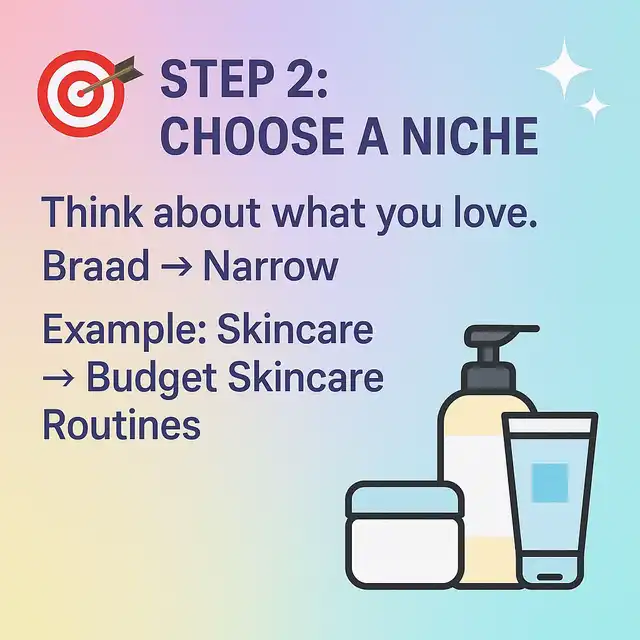 STEP 2:
CHOOSE A NICHE

Think about what you love.
Braad → Narrow

Example: Skincare → Budget Skincare Routines